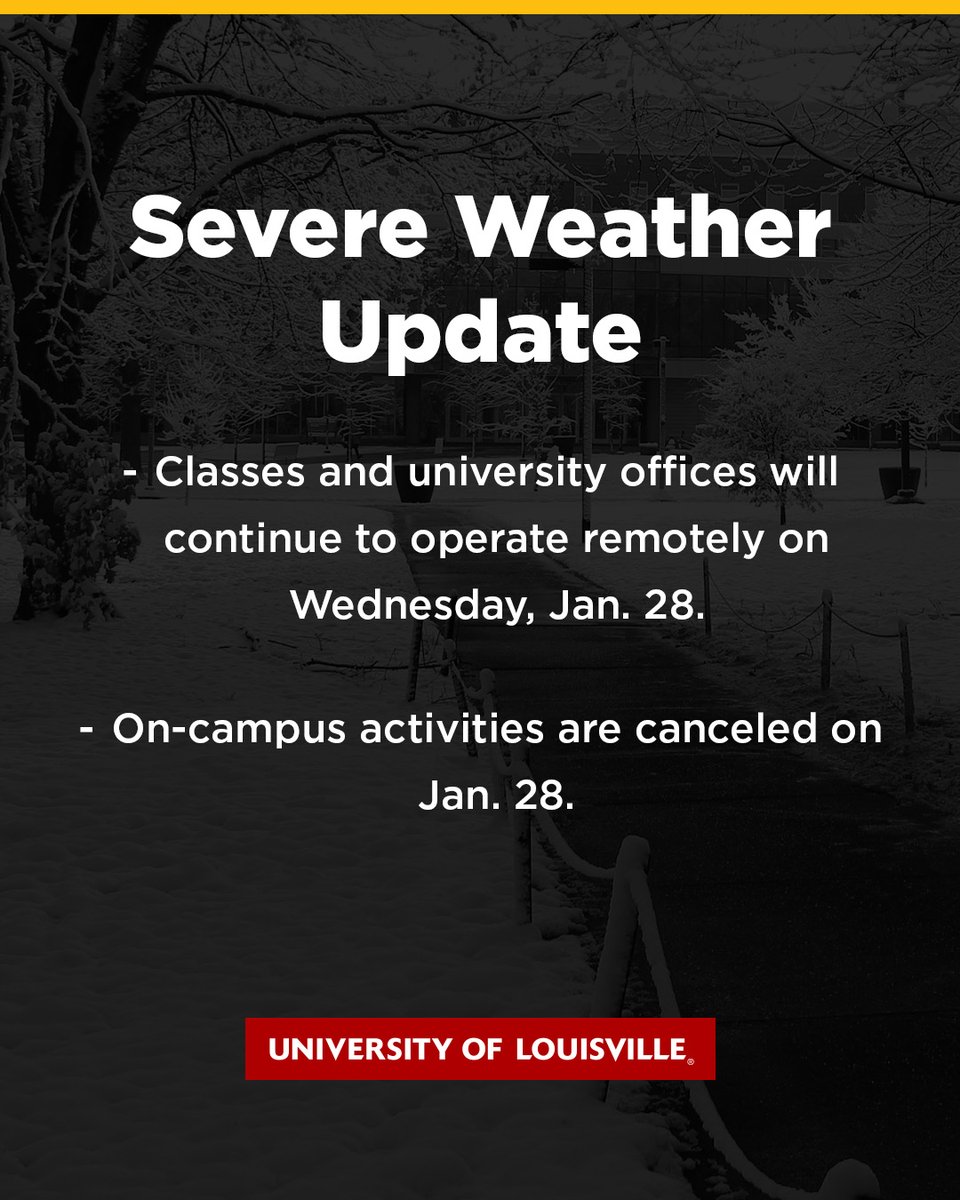 Severe Weather Update

- Classes and university offices will continue to operate remotely on Wednesday, Jan. 28.

- On-campus activities are canceled on Jan. 28.

UNIVERSITY OF LOUISVILLE®